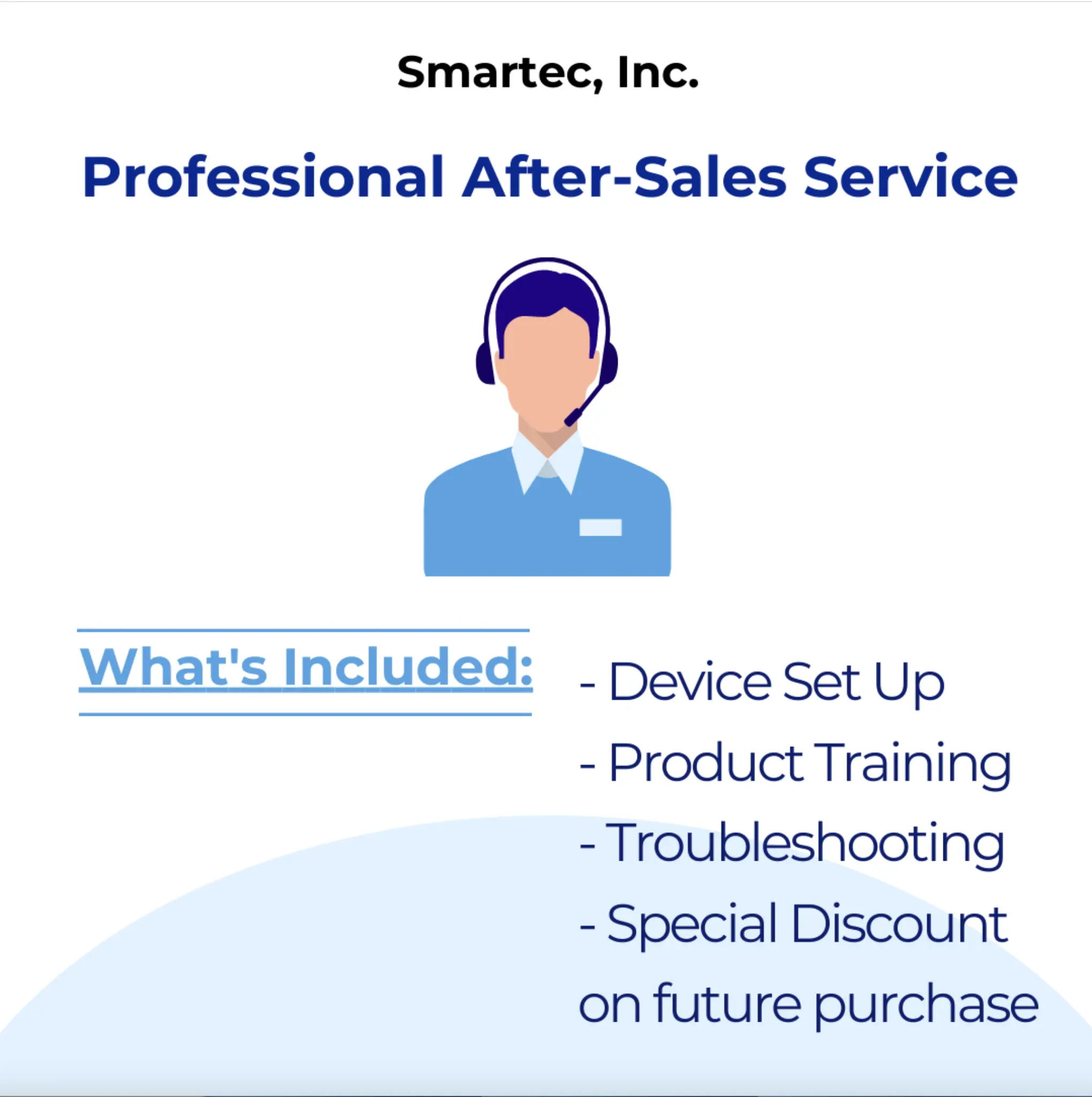 Smartec, Inc.

Professional After-Sales Service

What's Included:

- Device Set Up
- Product Training
- Troubleshooting
- Special Discount on future purchase